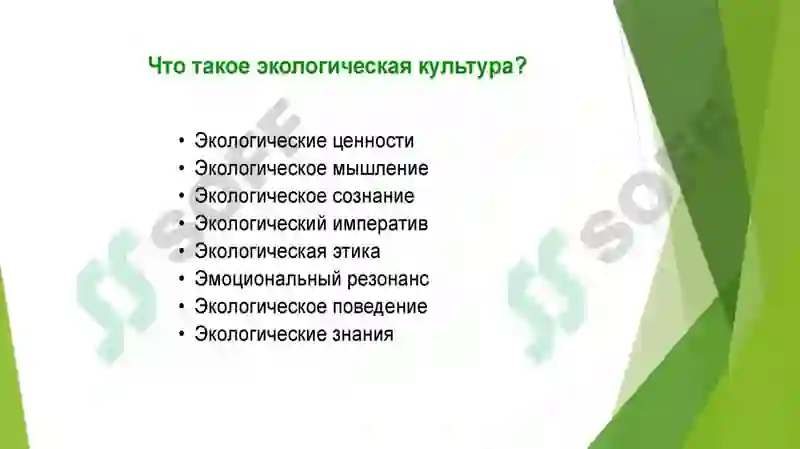 Что такое экологическая культура?

• Экологические ценности
• Экологическое мышление
• Экологическое сознание
• Экологический императив
• Экологическая этика
• Эмоциональный резонанс
• Экологическое поведение
• Экологические знания

SOFF

SOFF